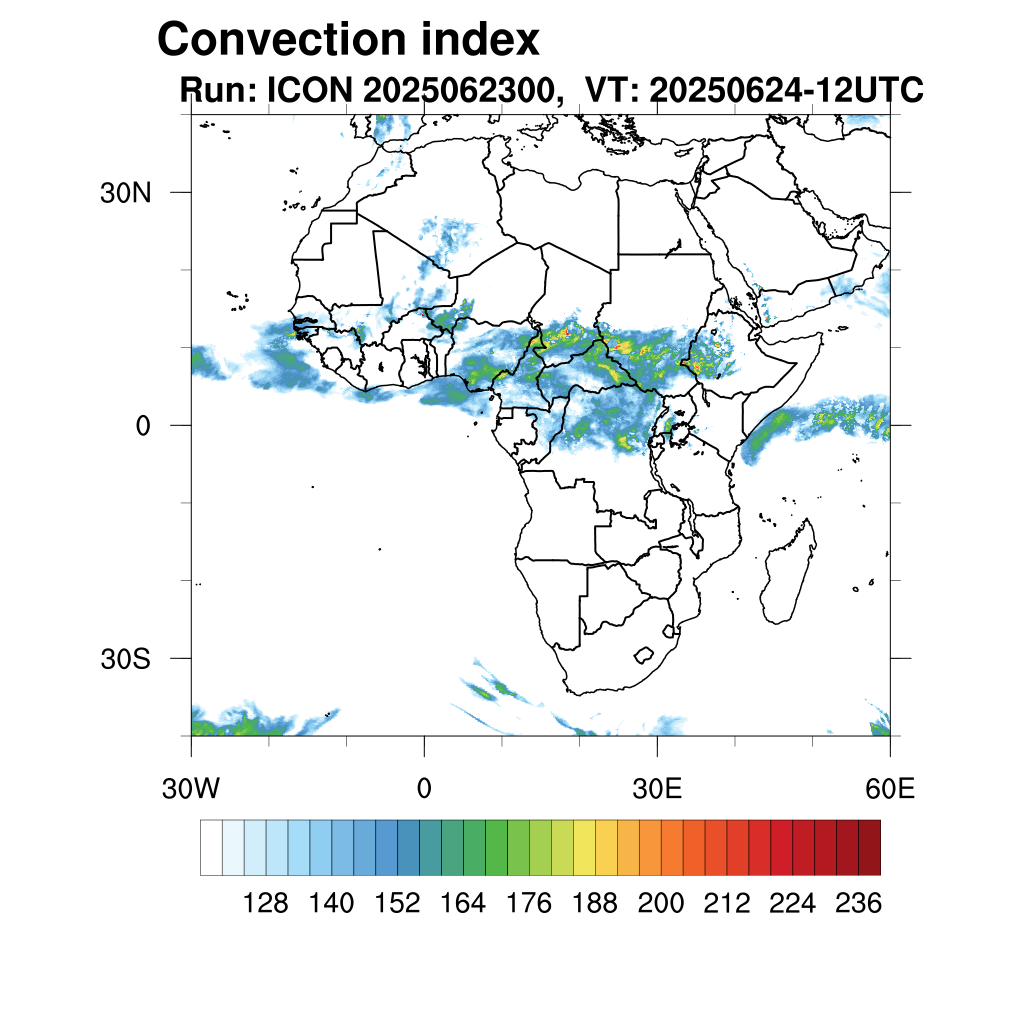 Convection index
Run: ICON 2025062300, VT: 20250624-12UTC

30N
0
30S

30W
0
30E
60E

128 140 152 164 176 188 200 212 224 236